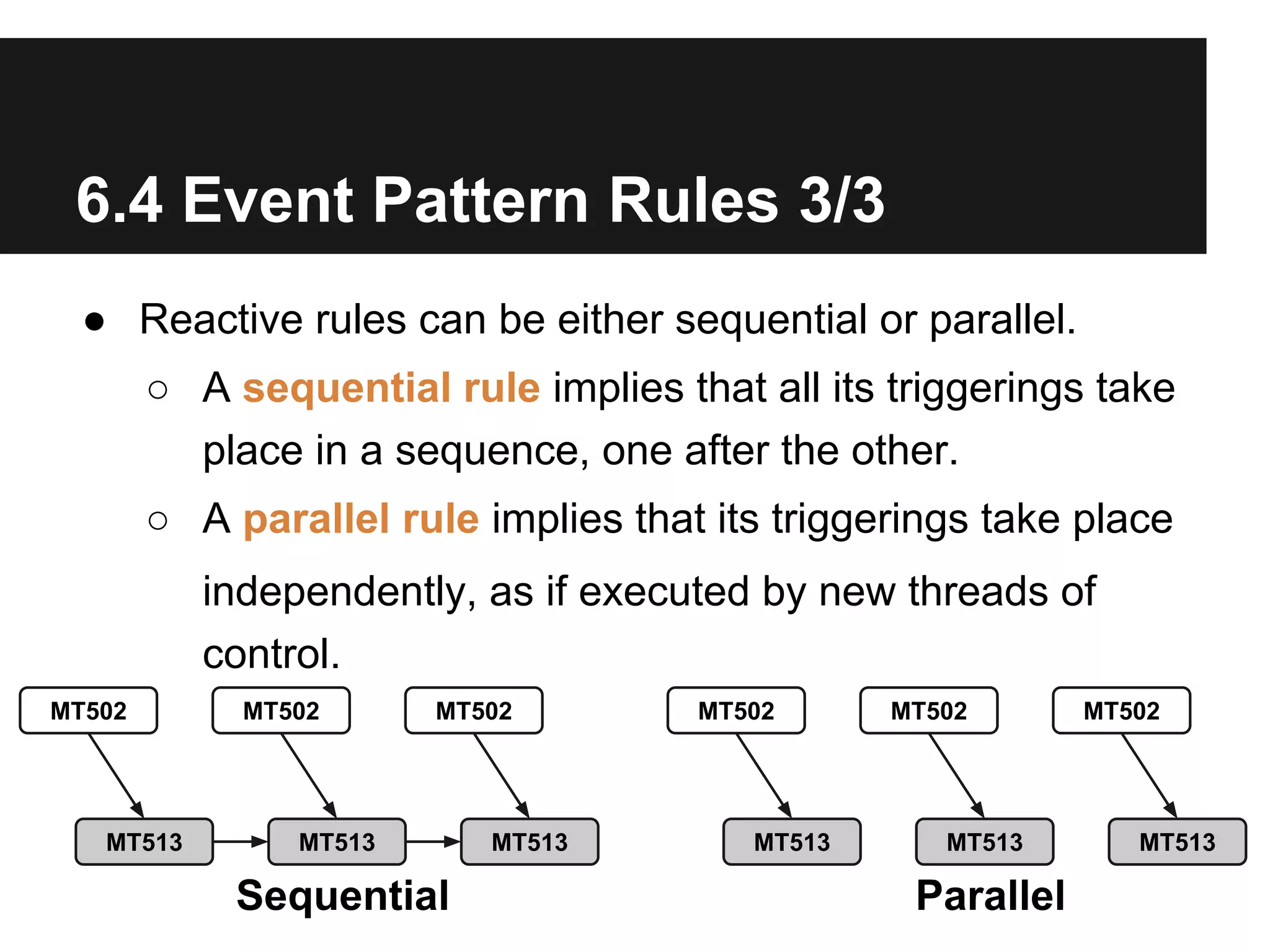 6.4 Event Pattern Rules 3/3

● Reactive rules can be either sequential or parallel.

○ A sequential rule implies that all its triggerings take place in a sequence, one after the other.

○ A parallel rule implies that its triggerings take place independently, as if executed by new threads of control.

MT502 MT502 MT502

MT513 MT513 MT513

Sequential

MT502 MT502 MT502

MT513 MT513 MT513

Parallel